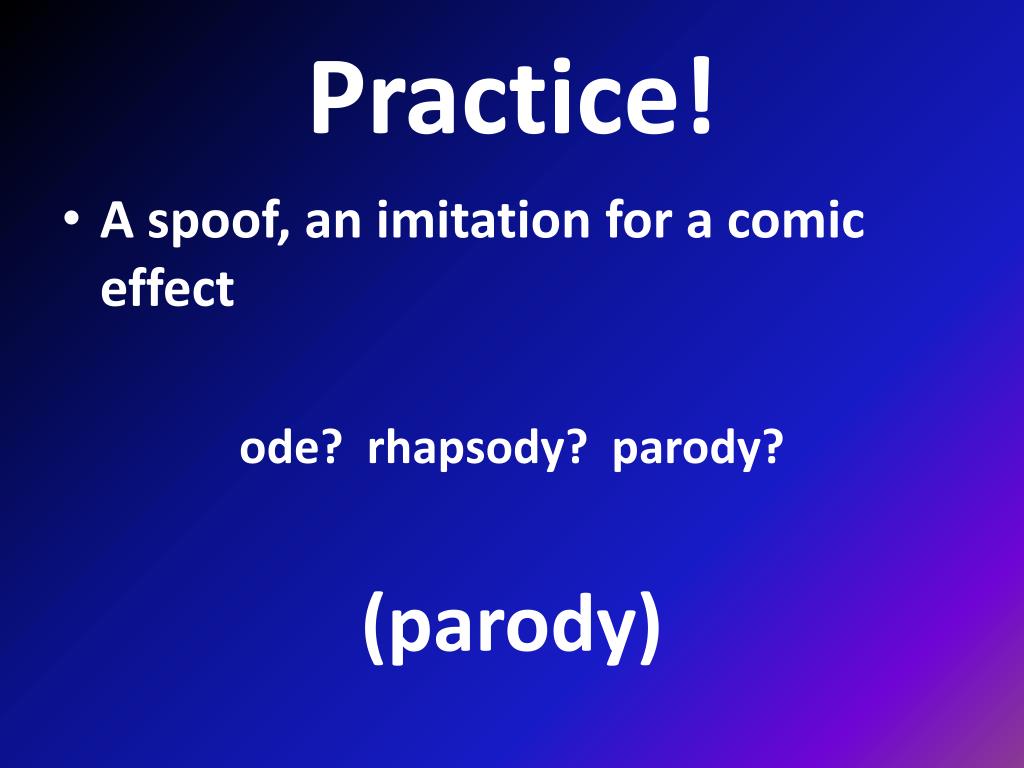 Practice!

• A spoof, an imitation for a comic effect

ode? rhapsody? parody?

(parody)